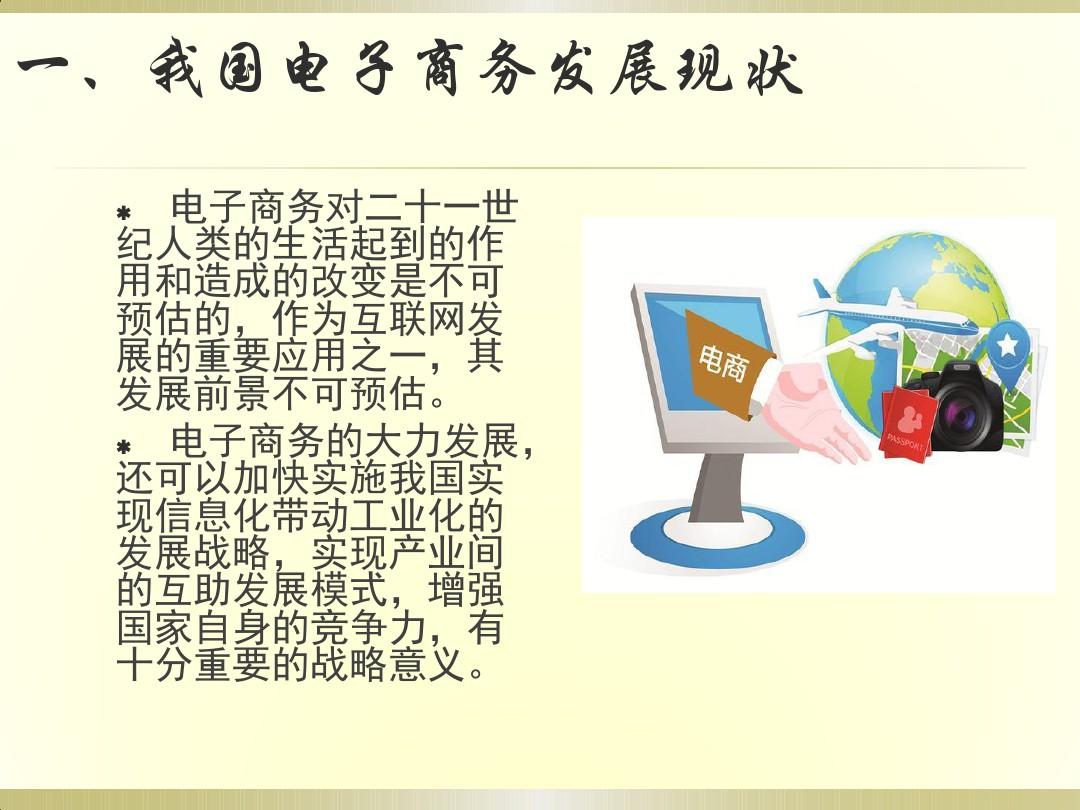 一、我国电子商务发展现状

* 电子商务对二十一世纪人类的生活起到的作用和造成的改变是不可预估的，作为互联网发展的重要应用之一，其发展前景不可预估。

* 电子商务的大力发展，还可以加快实施我国实现信息化带动工业化的发展战略，实现产业间的互助发展模式，增强国家自身的竞争力，有十分重要的战略意义。

电商

PASSPORT